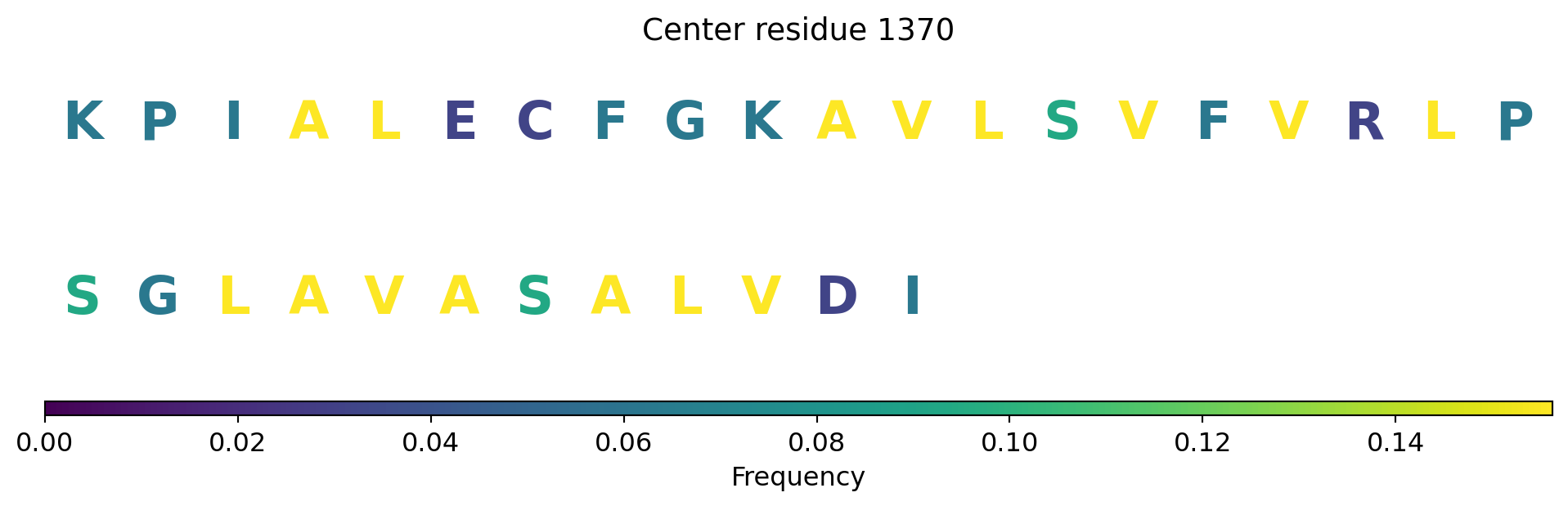 Center residue 1370

K P I A L E C F G K A V L S V F V R L P

S G L A V A S A L V D I

0.00 0.02 0.04 0.06 0.08 0.10 0.12 0.14

Frequency